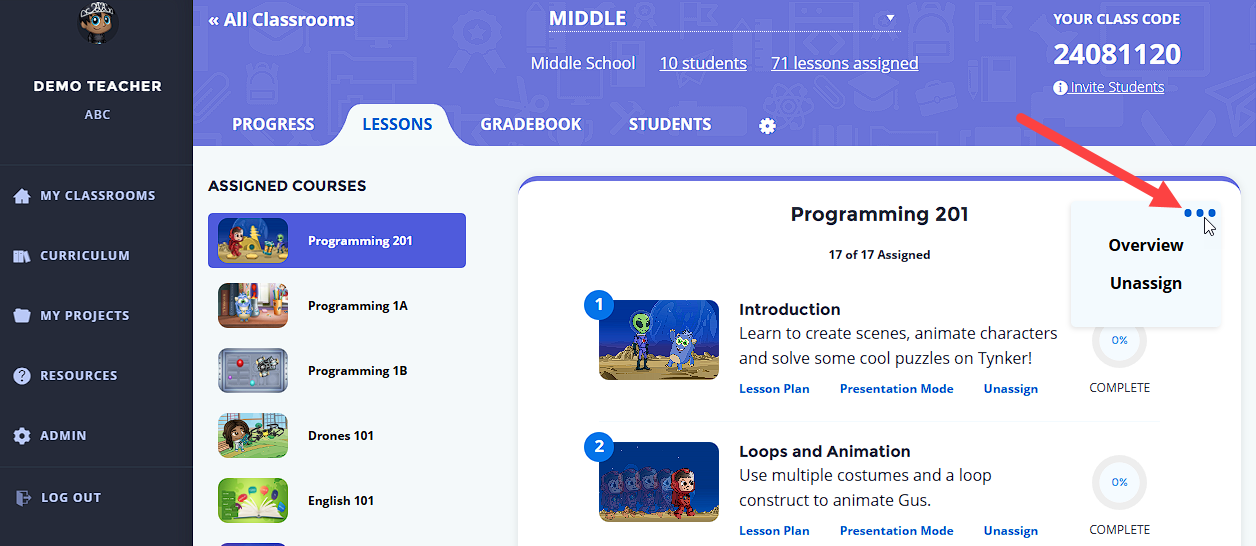 DEMO TEACHER
ABC

MY CLASSROOMS
CURRICULUM
MY PROJECTS
RESOURCES
ADMIN
LOG OUT

« All Classrooms
MIDDLE
Middle School 10 students 71 lessons assigned
YOUR CLASS CODE
24081120
Invite Students

PROGRESS LESSONS GRADEBOOK STUDENTS

ASSIGNED COURSES
Programming 201
Programming 1A
Programming 1B
Drones 101
English 101

Programming 201
17 of 17 Assigned

Overview
Unassign

1
Introduction
Learn to create scenes, animate characters and solve some cool puzzles on Tynker!
Lesson Plan Presentation Mode Unassign
0%
COMPLETE

2
Loops and Animation
Use multiple costumes and a loop construct to animate Gus.
Lesson Plan Presentation Mode Unassign
0%
COMPLETE